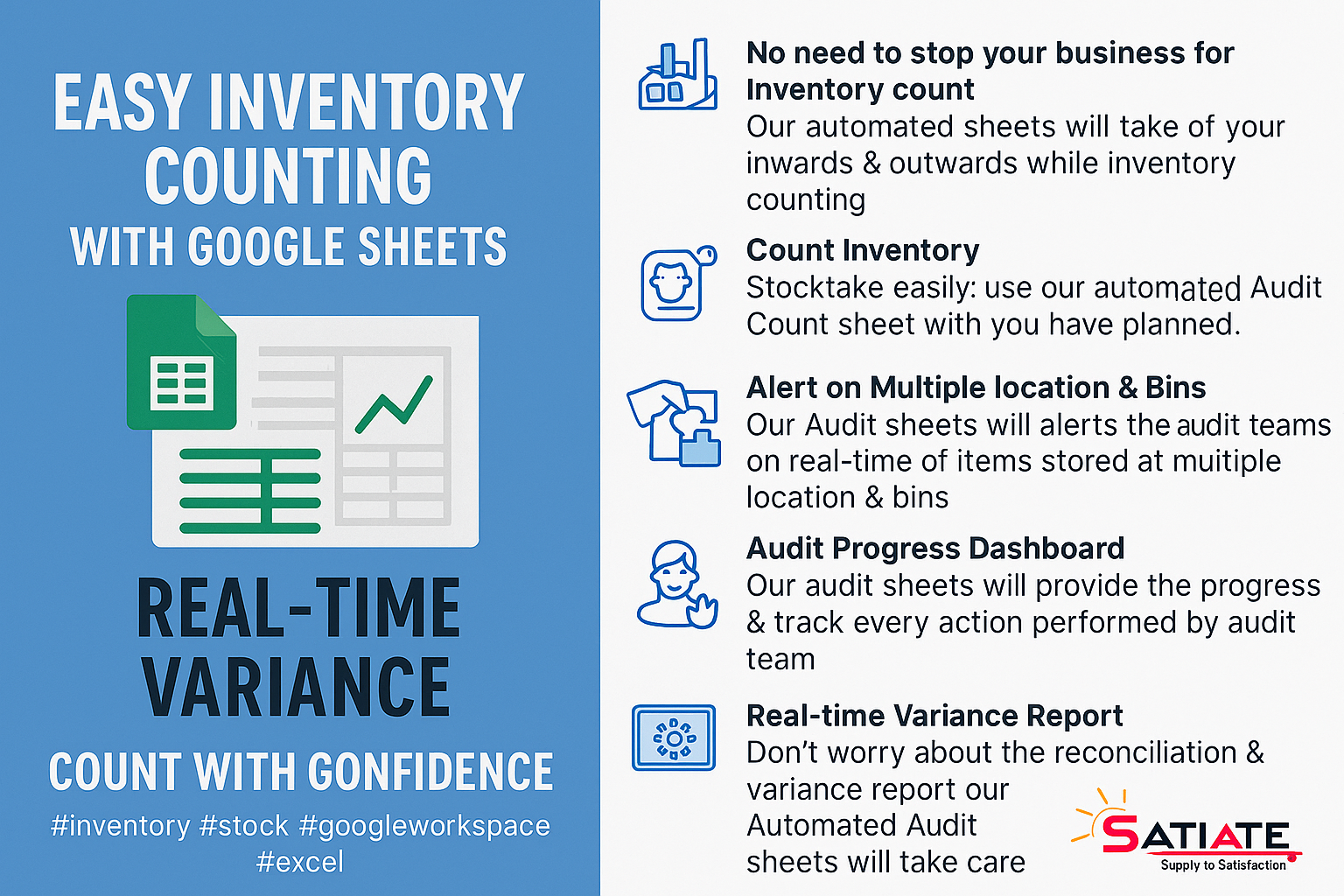 EASY INVENTORY COUNTING
WITH GOOGLE SHEETS

REAL-TIME VARIANCE

COUNT WITH GONFIDENCE

#inventory #stock #googleworkspace #excel

No need to stop your business for Inventory count
Our automated sheets will take of your inwards & outwards while inventory counting

Count Inventory
Stocktake easily: use our automated Audit Count sheet with you have planned.

Alert on Multiple location & Bins
Our Audit sheets will alerts the audit teams on real-time of items stored at muitiple location & bins

Audit Progress Dashboard
Our audit sheets will provide the progress & track every action performed by audit team

Real-time Variance Report
Don't worry about the reconciliation & variance report our Automated Audit sheets will take care

SATIATE
Supply to Satisfaction